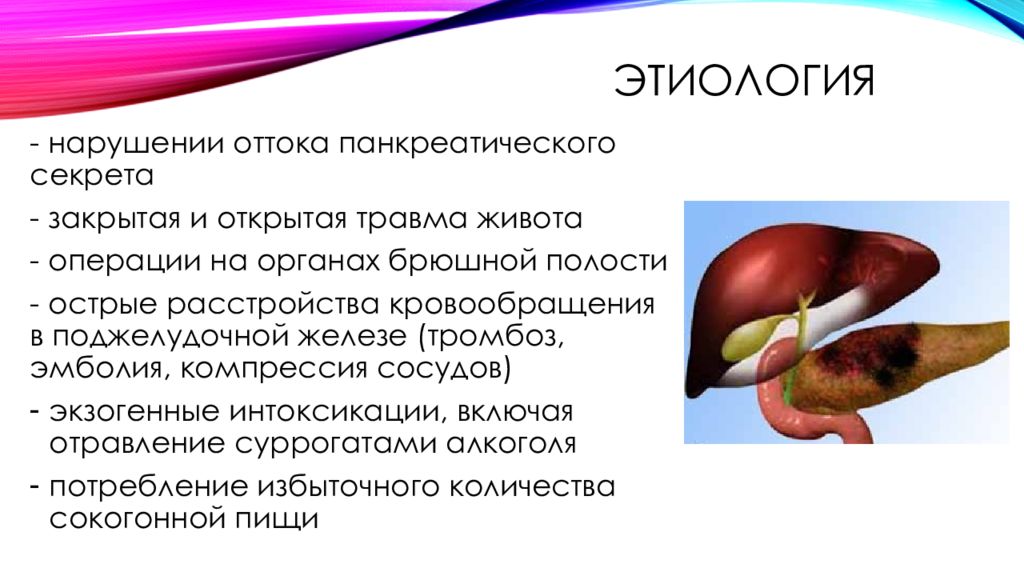 ЭТИОЛОГИЯ

- нарушении оттока панкреатического секрета

- закрытая и открытая травма живота

- операции на органах брюшной полости

- острые расстройства кровообращения в поджелудочной железе (тромбоз, эмболия, компрессия сосудов)

- экзогенные интоксикации, включая отравление суррогатами алкоголя

- потребление избыточного количества сокогонной пищи